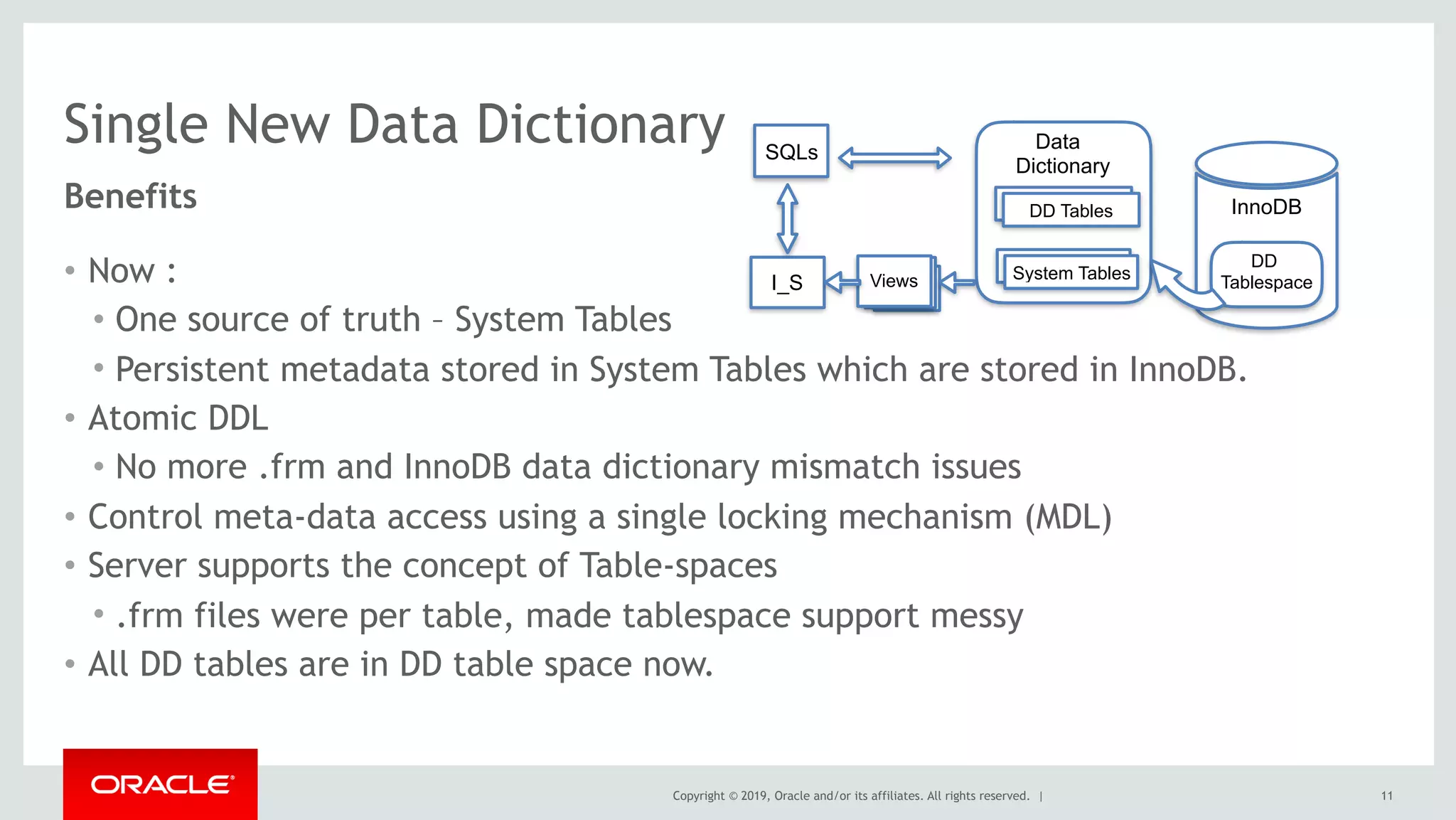 Single New Data Dictionary

Benefits

SQLs

Data Dictionary

DD Tables

System Tables

InnoDB

DD Tablespace

I_S

Views

• Now :
  • One source of truth – System Tables
  • Persistent metadata stored in System Tables which are stored in InnoDB.
• Atomic DDL
  • No more .frm and InnoDB data dictionary mismatch issues
• Control meta-data access using a single locking mechanism (MDL)
• Server supports the concept of Table-spaces
  • .frm files were per table, made tablespace support messy
• All DD tables are in DD table space now.

ORACLE

Copyright © 2019, Oracle and/or its affiliates. All rights reserved. |

11